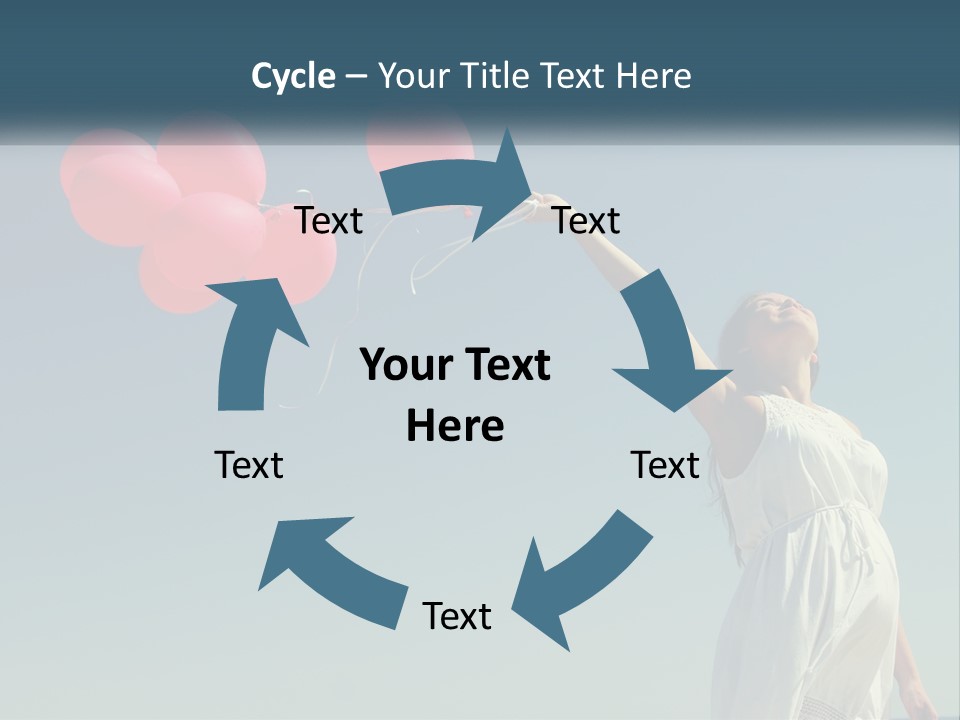 Cycle – Your Title Text Here

Text

Text

Your Text Here

Text

Text

Text